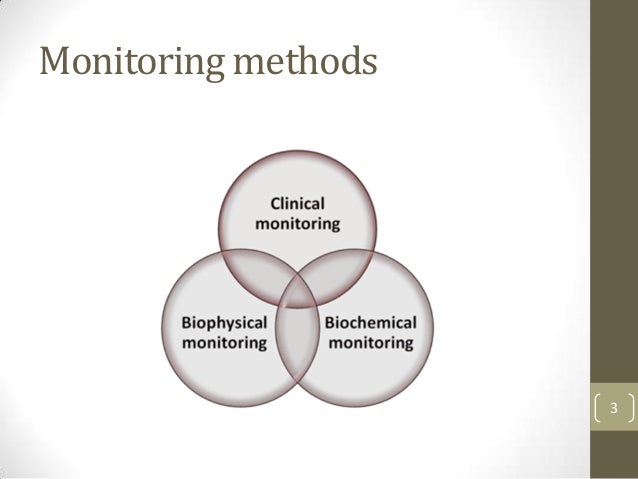 Monitoring methods

Clinical monitoring

Biophysical monitoring

Biochemical monitoring

3